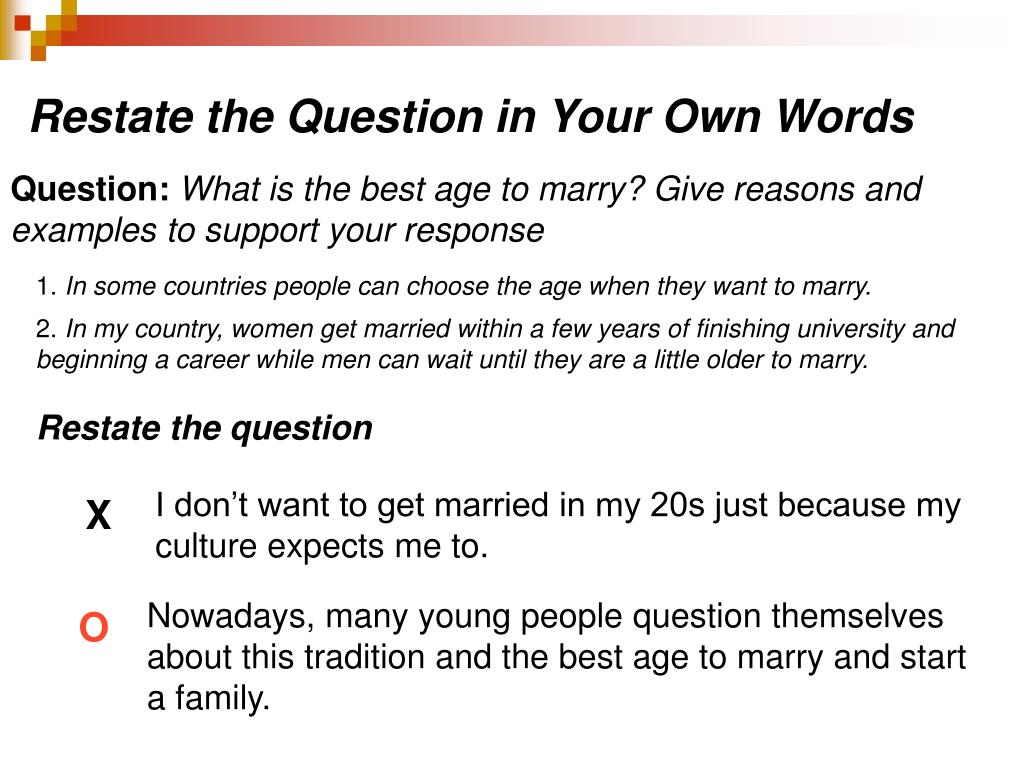 Restate the Question in Your Own Words

Question: What is the best age to marry? Give reasons and examples to support your response

1. In some countries people can choose the age when they want to marry.

2. In my country, women get married within a few years of finishing university and beginning a career while men can wait until they are a little older to marry.

Restate the question

X I don't want to get married in my 20s just because my culture expects me to.

O Nowadays, many young people question themselves about this tradition and the best age to marry and start a family.